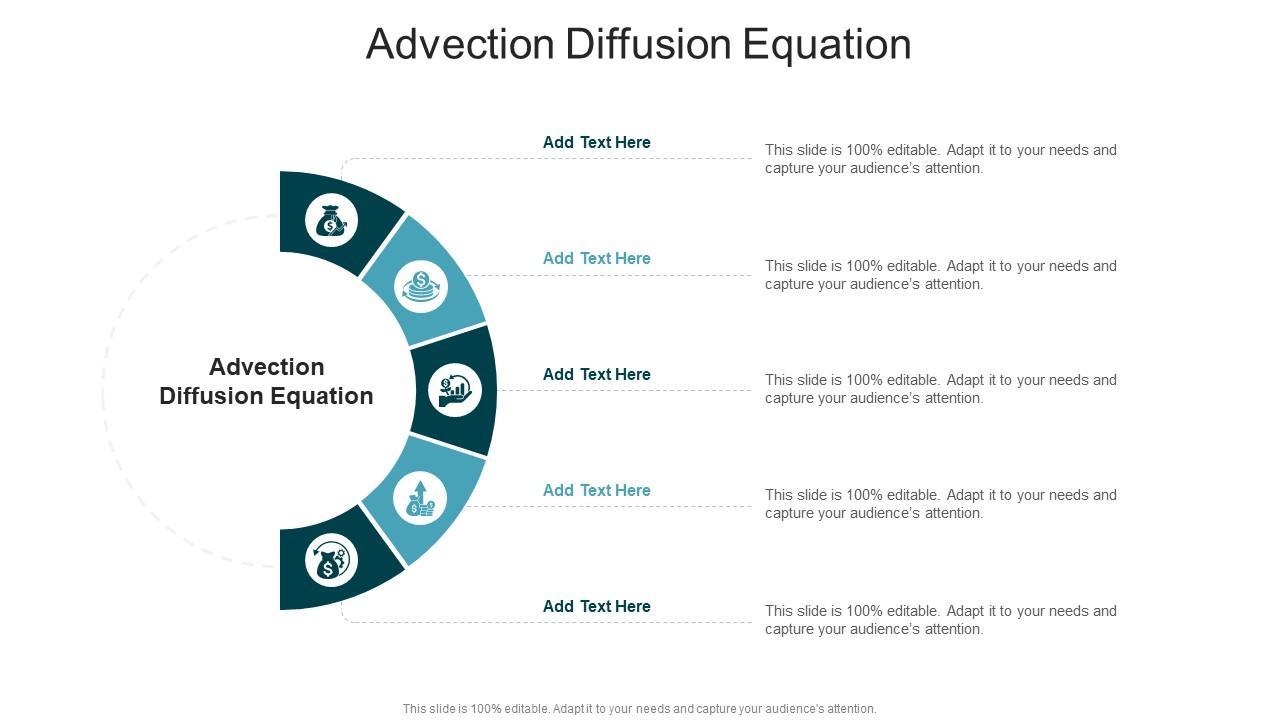 Advection Diffusion Equation

Advection Diffusion Equation

Add Text Here

This slide is 100% editable. Adapt it to your needs and capture your audience's attention.

Add Text Here

This slide is 100% editable. Adapt it to your needs and capture your audience's attention.

Add Text Here

This slide is 100% editable. Adapt it to your needs and capture your audience's attention.

Add Text Here

This slide is 100% editable. Adapt it to your needs and capture your audience's attention.

Add Text Here

This slide is 100% editable. Adapt it to your needs and capture your audience's attention.

This slide is 100% editable. Adapt it to your needs and capture your audience's attention.